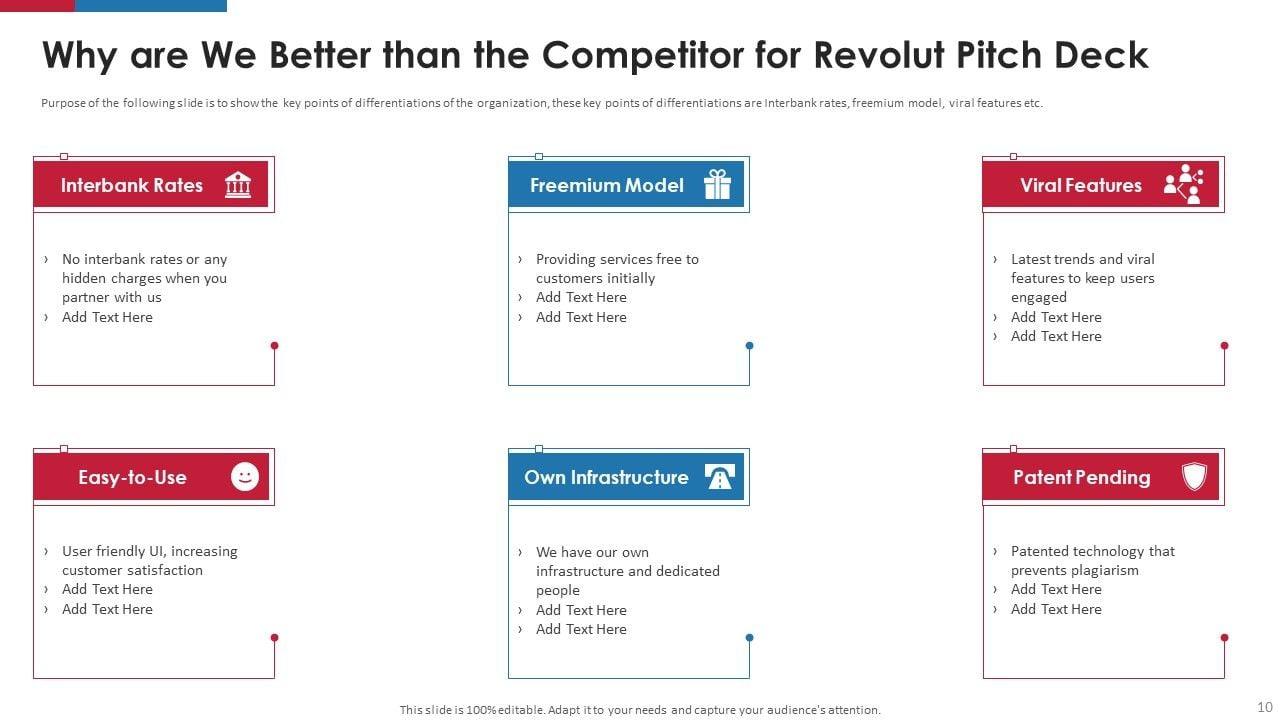 Why are We Better than the Competitor for Revolut Pitch Deck

Purpose of the following slide is to show the key points of differentiations of the organization, these key points of differentiations are Interbank rates, freemium model, viral features etc.

Interbank Rates

› No interbank rates or any hidden charges when you partner with us
› Add Text Here

Freemium Model

› Providing services free to customers initially
› Add Text Here
› Add Text Here

Viral Features

› Latest trends and viral features to keep users engaged
› Add Text Here
› Add Text Here

Easy-to-Use

› User friendly UI, increasing customer satisfaction
› Add Text Here
› Add Text Here

Own Infrastructure

› We have our own infrastructure and dedicated people
› Add Text Here
› Add Text Here

Patent Pending

› Patented technology that prevents plagiarism
› Add Text Here
› Add Text Here

This slide is 100% editable. Adapt it to your needs and capture your audience's attention.

10